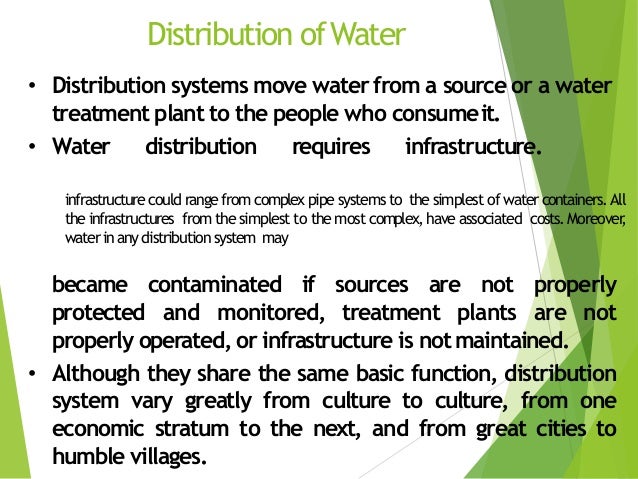 Distribution of Water

• Distribution systems move water from a source or a water treatment plant to the people who consume it.
• Water distribution requires infrastructure.

infrastructure could range from complex pipe systems to the simplest of water containers. All the infrastructures from the simplest to the most complex, have associated costs. Moreover, water in any distribution system may

became contaminated if sources are not properly protected and monitored, treatment plants are not properly operated, or infrastructure is not maintained.
• Although they share the same basic function, distribution system vary greatly from culture to culture, from one economic stratum to the next, and from great cities to humble villages.